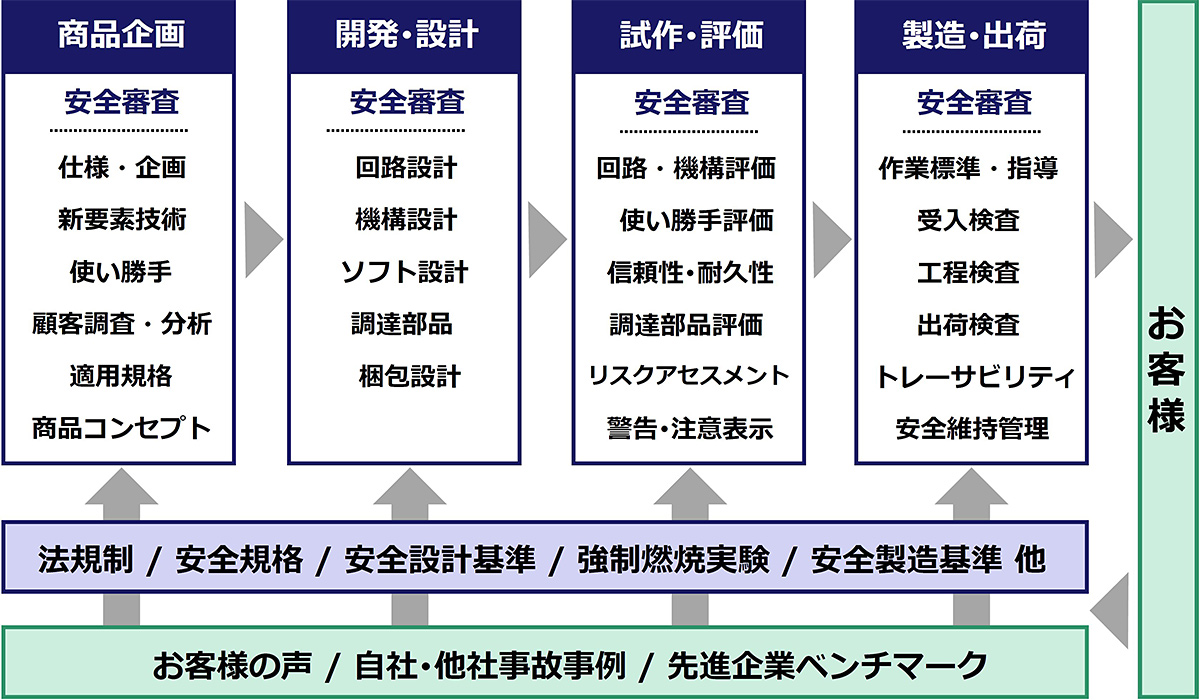 商品企画

安全審査

仕様・企画
新要素技術
使い勝手
顧客調査・分析
適用規格
商品コンセプト

開発・設計

安全審査

回路設計
機構設計
ソフト設計
調達部品
梱包設計

試作・評価

安全審査

回路・機構評価
使い勝手評価
信頼性・耐久性
調達部品評価
リスクアセスメント
警告・注意表示

製造・出荷

安全審査

作業標準・指導
受入検査
工程検査
出荷検査
トレーサビリティ
安全維持管理

お客様

法規制 / 安全規格 / 安全設計基準 / 強制燃焼実験 / 安全製造基準 他

お客様の声 / 自社・他社事故事例 / 先進企業ベンチマーク